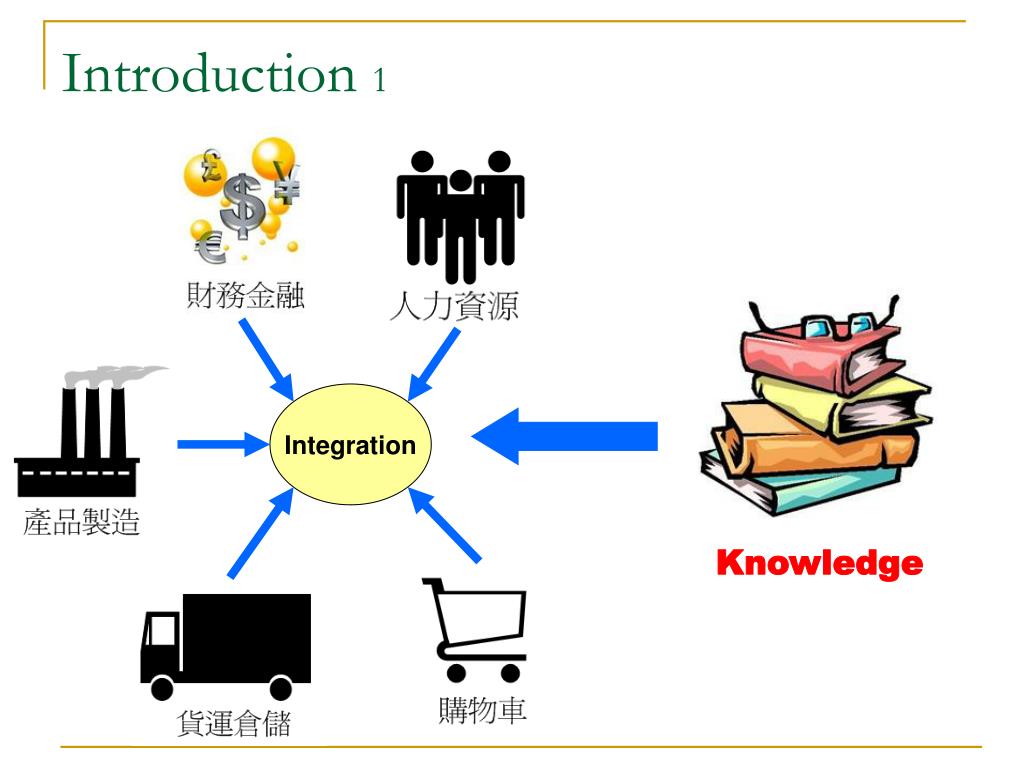 Introduction 1

財務金融

人力資源

產品製造

Integration

Knowledge

貨運倉儲

購物車